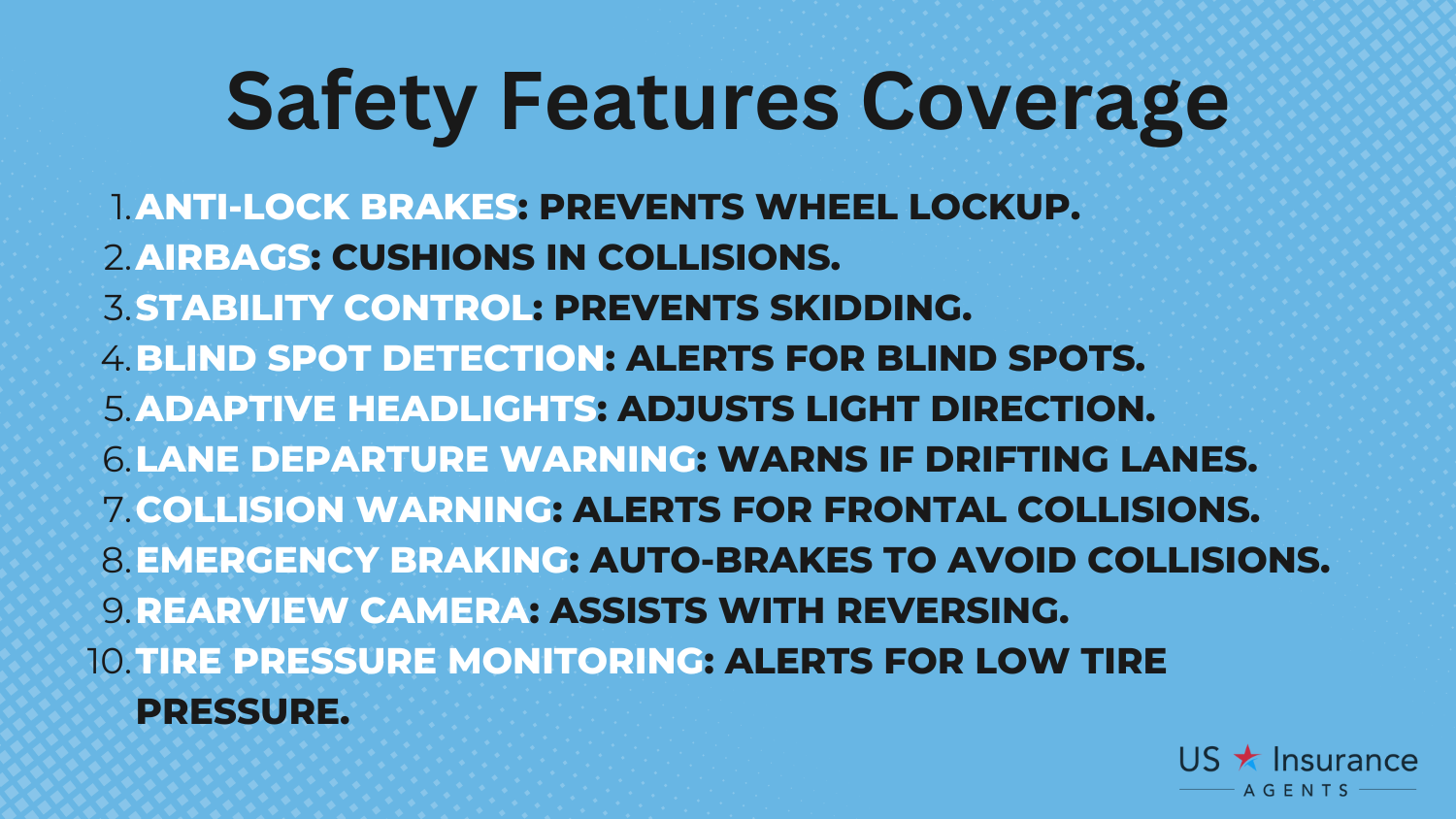 Safety Features Coverage

1. ANTI-LOCK BRAKES: PREVENTS WHEEL LOCKUP.
2. AIRBAGS: CUSHIONS IN COLLISIONS.
3. STABILITY CONTROL: PREVENTS SKIDDING.
4. BLIND SPOT DETECTION: ALERTS FOR BLIND SPOTS.
5. ADAPTIVE HEADLIGHTS: ADJUSTS LIGHT DIRECTION.
6. LANE DEPARTURE WARNING: WARNS IF DRIFTING LANES.
7. COLLISION WARNING: ALERTS FOR FRONTAL COLLISIONS.
8. EMERGENCY BRAKING: AUTO-BRAKES TO AVOID COLLISIONS.
9. REARVIEW CAMERA: ASSISTS WITH REVERSING.
10. TIRE PRESSURE MONITORING: ALERTS FOR LOW TIRE PRESSURE.

US Insurance AGENTS